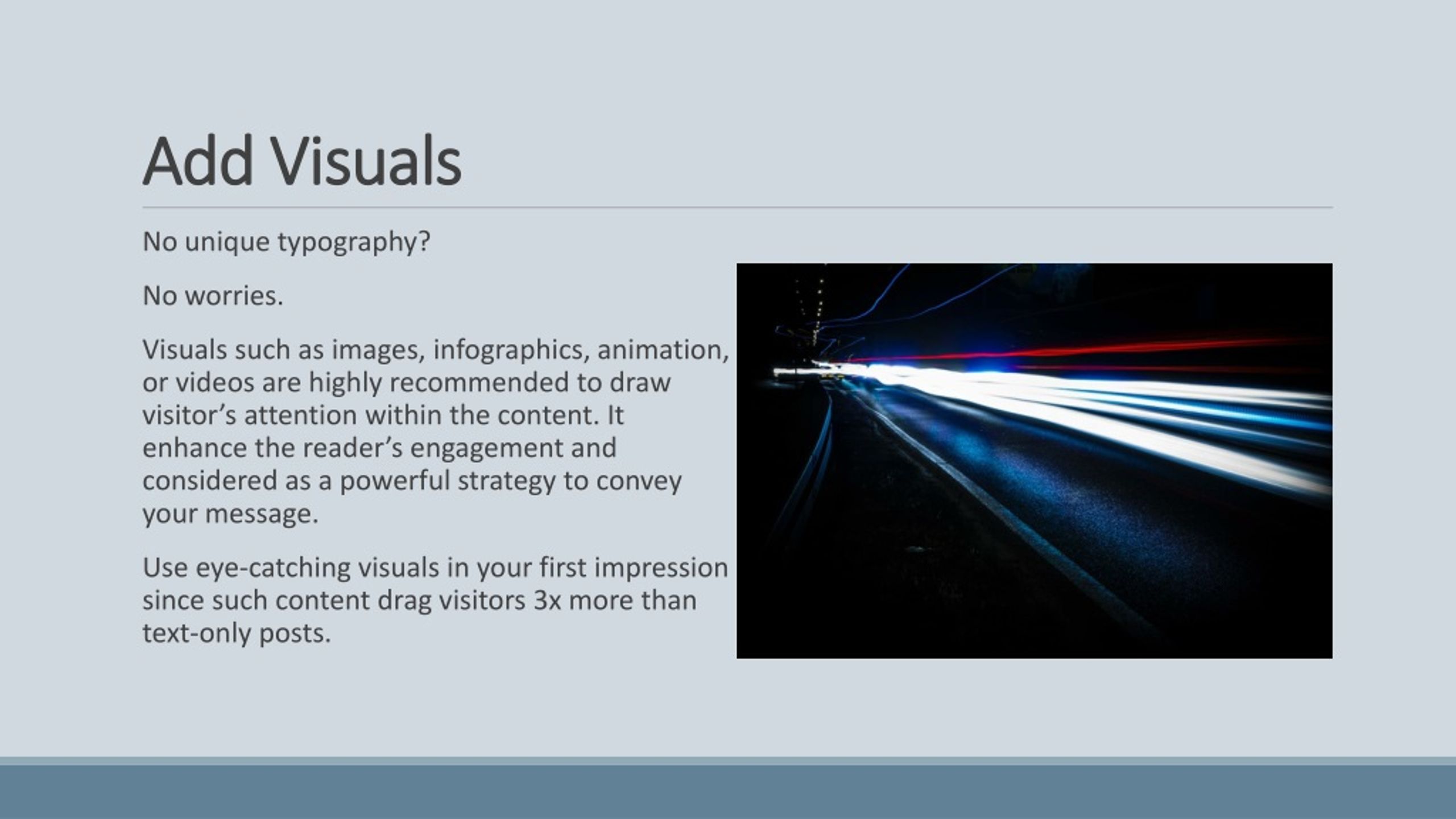 Add Visuals

No unique typography?

No worries.

Visuals such as images, infographics, animation, or videos are highly recommended to draw visitor’s attention within the content. It enhance the reader’s engagement and considered as a powerful strategy to convey your message.

Use eye-catching visuals in your first impression since such content drag visitors 3x more than text-only posts.